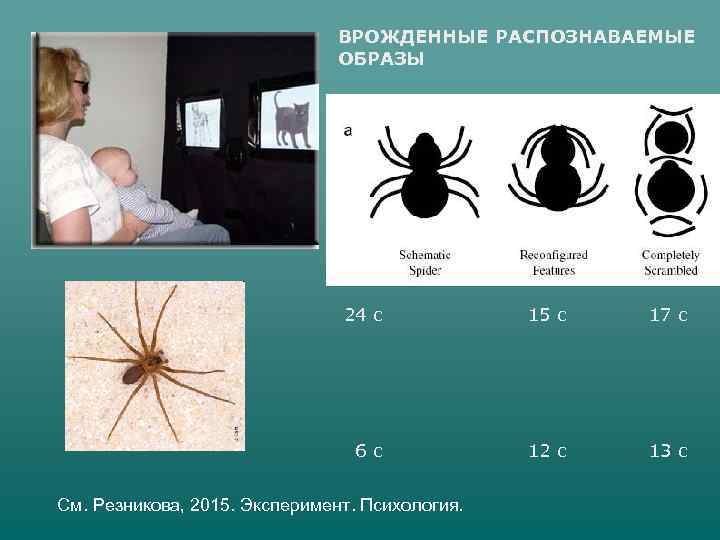 ВРОЖДЕННЫЕ РАСПОЗНАВАЕМЫЕ ОБРАЗЫ

a

Schematic Spider

Reconfigured Features

Completely Scrambled

24 с

15 с

17 с

6 с

12 с

13 с

См. Резникова, 2015. Эксперимент. Психология.